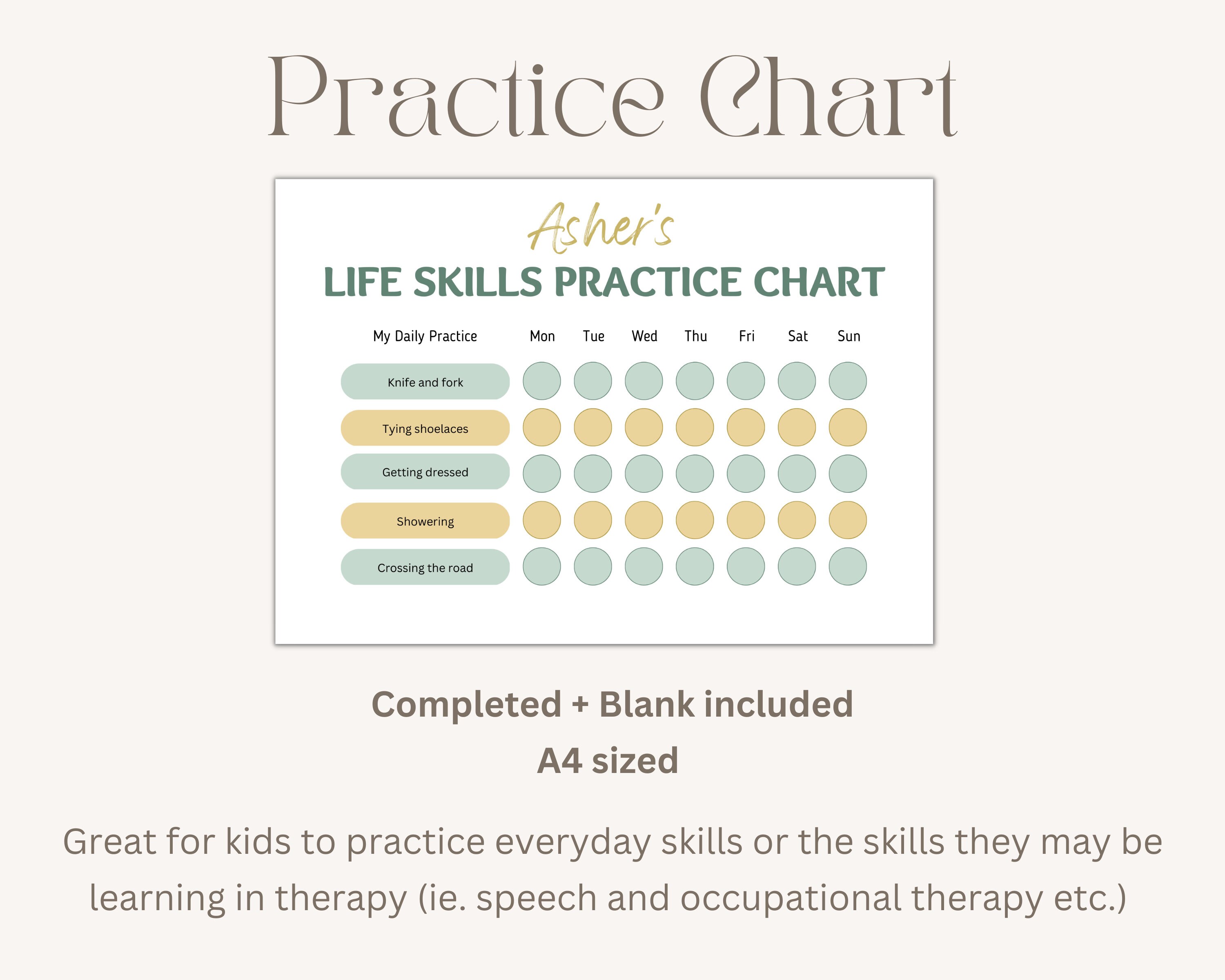 Practice Chart

Asher's
LIFE SKILLS PRACTICE CHART

| My Daily Practice | Mon | Tue | Wed | Thu | Fri | Sat | Sun |
|---|---|---|---|---|---|---|---|
| Knife and fork | | | | | | | |
| Tying shoelaces | | | | | | | |
| Getting dressed | | | | | | | |
| Showering | | | | | | | |
| Crossing the road | | | | | | | |

Completed + Blank included
A4 sized

Great for kids to practice everyday skills or the skills they may be learning in therapy (ie. speech and occupational therapy etc.)